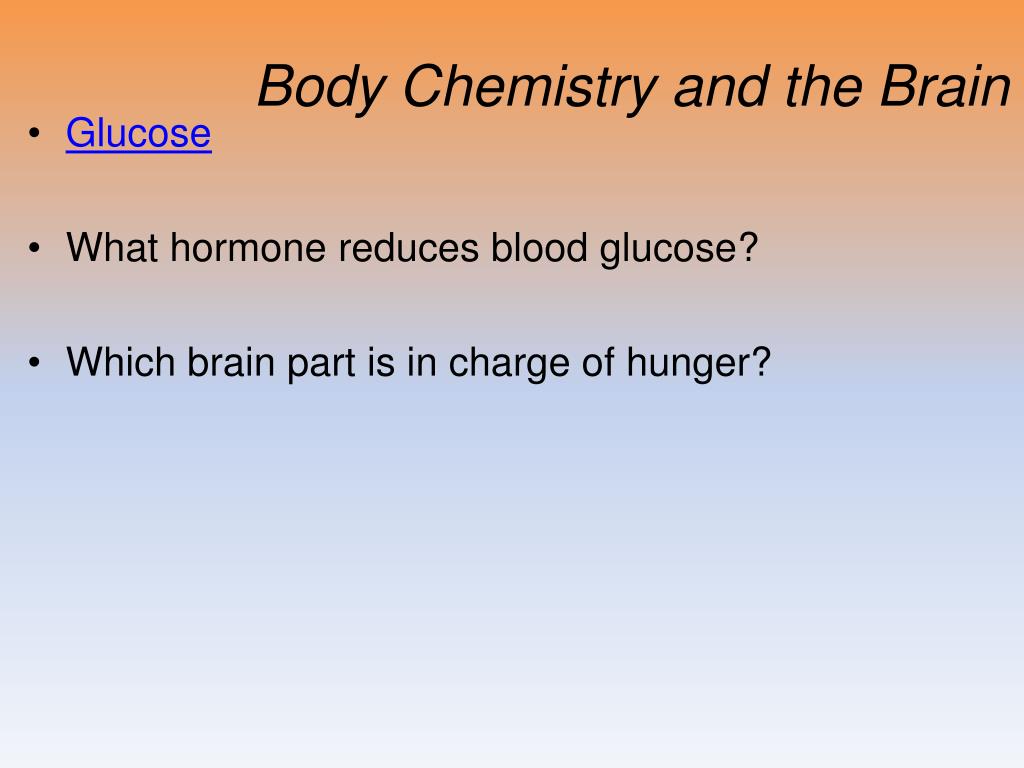 Body Chemistry and the Brain

• Glucose

• What hormone reduces blood glucose?

• Which brain part is in charge of hunger?